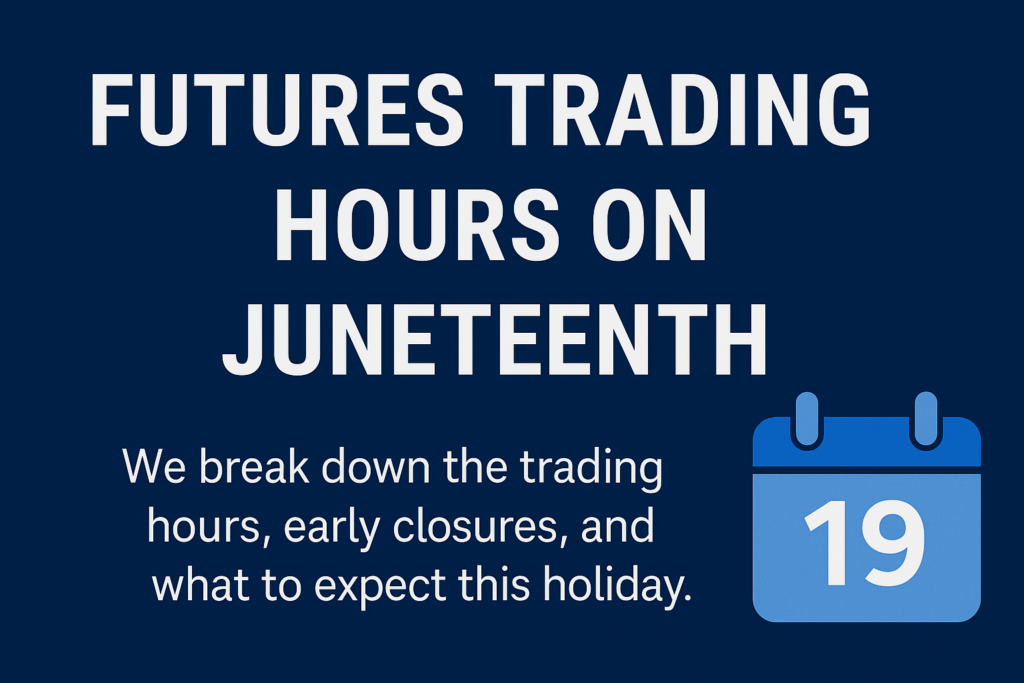 FUTURES TRADING HOURS ON JUNETEENTH

We break down the trading hours, early closures, and what to expect this holiday.

19